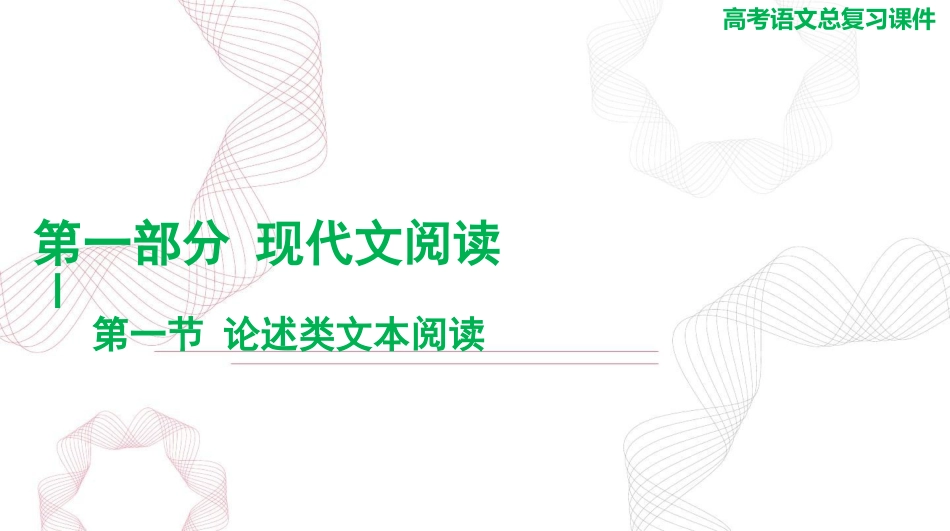 高考语文总复习课件

第一部分 现代文阅读
Ⅰ

第一节 论述类文本阅读